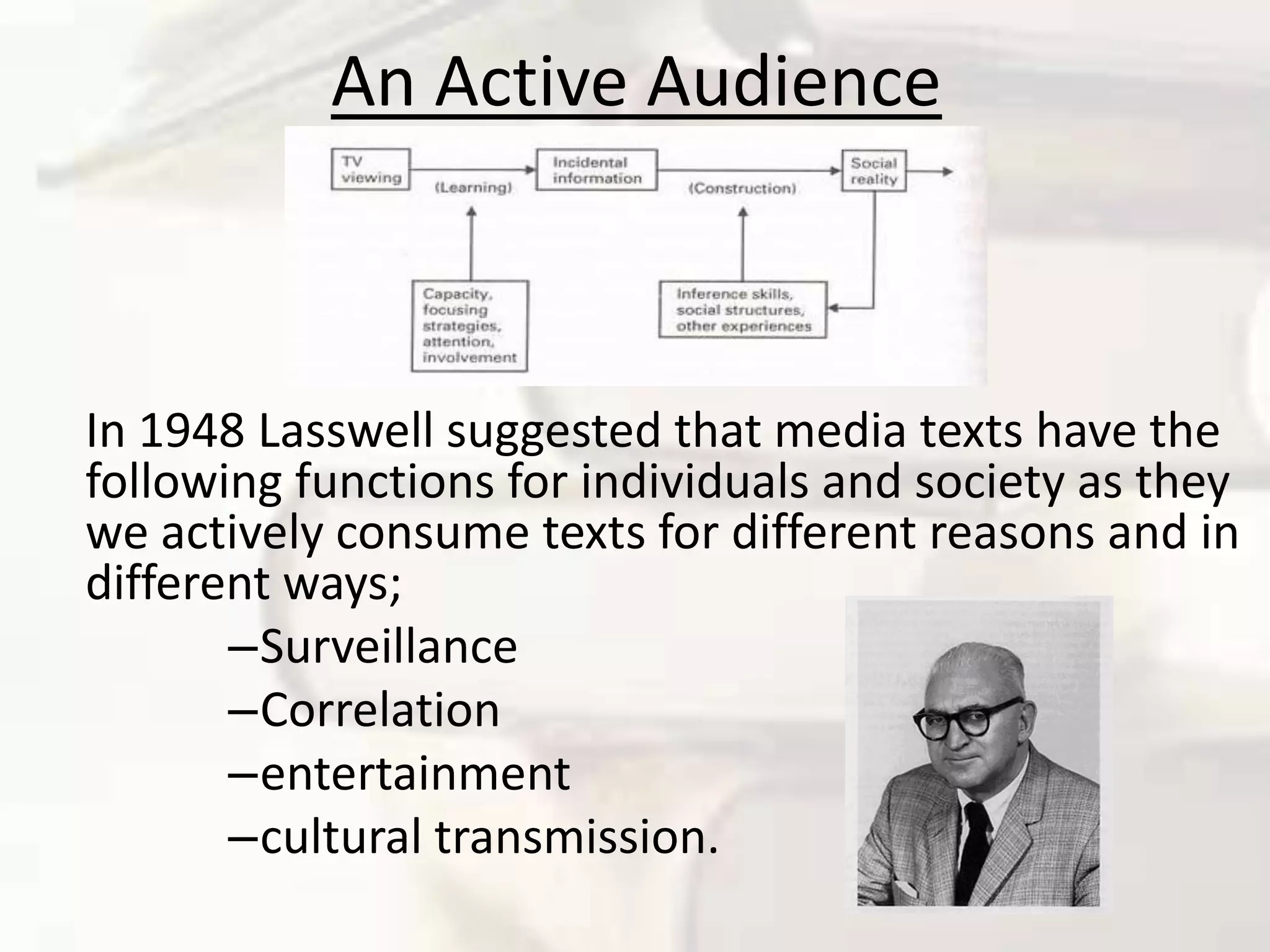 An Active Audience

TV viewing

(Learning)

Incidental information

(Construction)

Social reality

Capacity, focusing strategies, attention, involvement

Inference skills, social structures, other experiences

In 1948 Lasswell suggested that media texts have the following functions for individuals and society as they we actively consume texts for different reasons and in different ways;

–Surveillance

–Correlation

–entertainment

–cultural transmission.